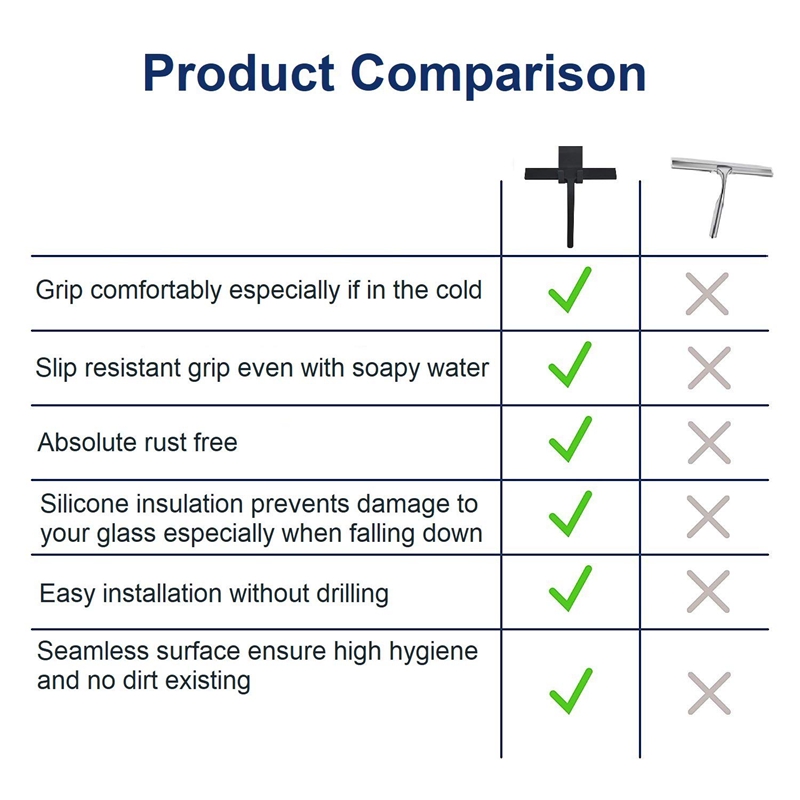 Product Comparison

| | | |
|---|---|---|
| Grip comfortably especially if in the cold | ✓ | ✗ |
| Slip resistant grip even with soapy water | ✓ | ✗ |
| Absolute rust free | ✓ | ✗ |
| Silicone insulation prevents damage to your glass especially when falling down | ✓ | ✗ |
| Easy installation without drilling | ✓ | ✗ |
| Seamless surface ensure high hygiene and no dirt existing | ✓ | ✗ |